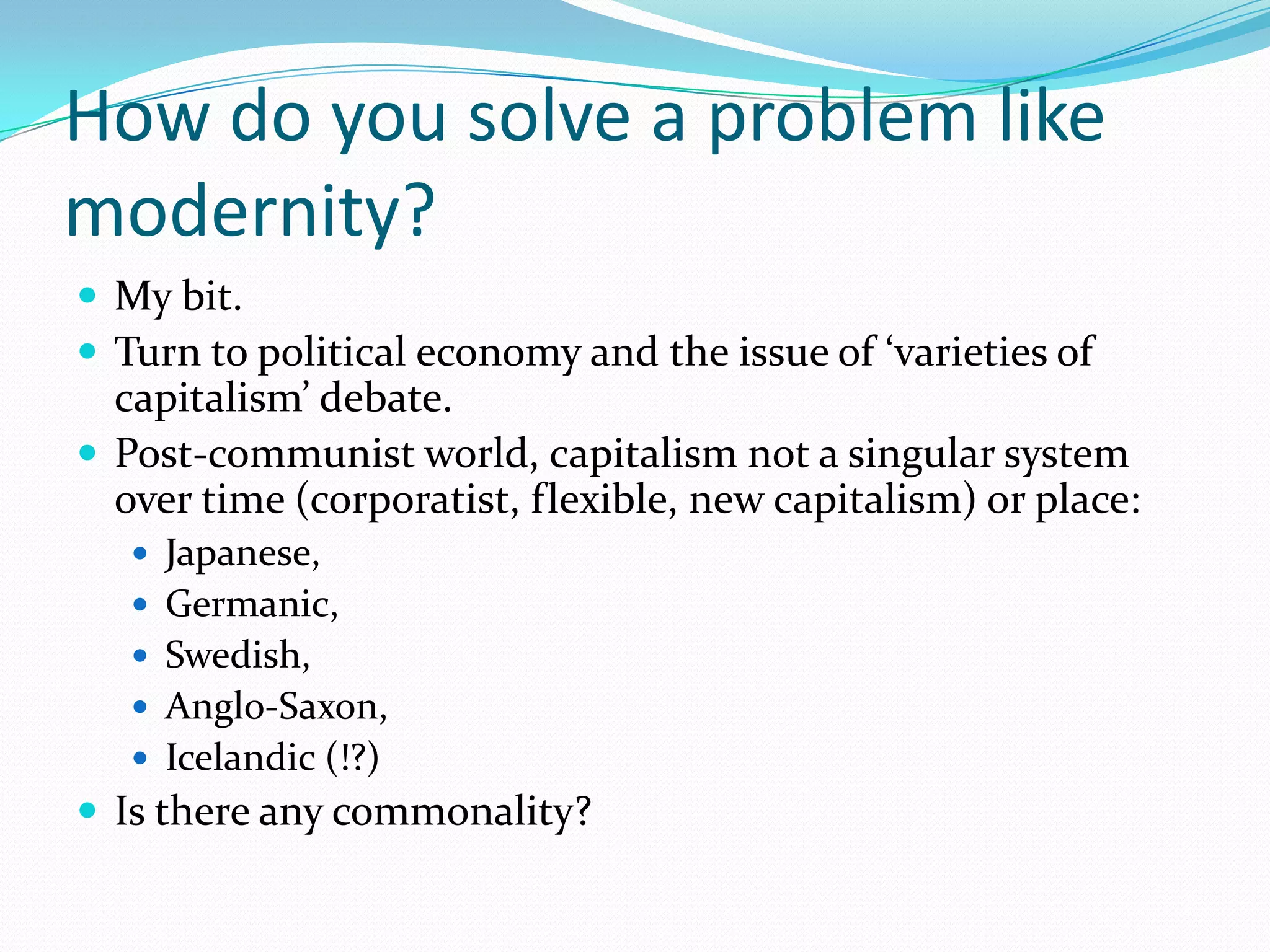 How do you solve a problem like modernity?

- My bit.
- Turn to political economy and the issue of ‘varieties of capitalism’ debate.
- Post-communist world, capitalism not a singular system over time (corporatist, flexible, new capitalism) or place:
  - Japanese,
  - Germanic,
  - Swedish,
  - Anglo-Saxon,
  - Icelandic (!?)
- Is there any commonality?